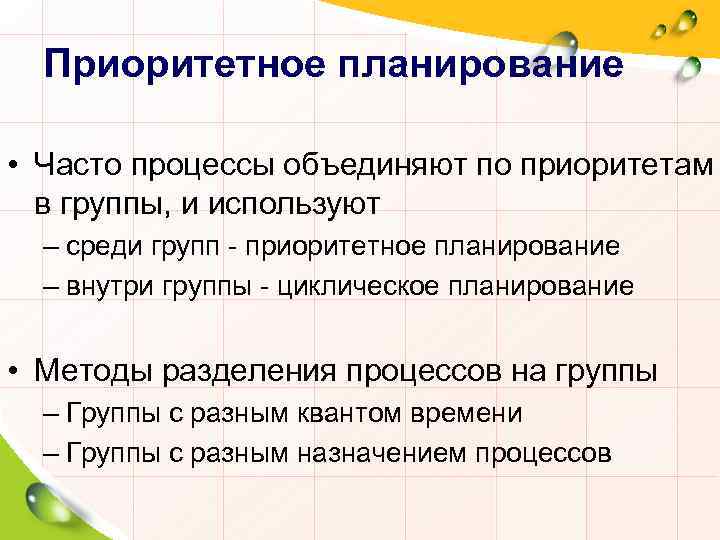 Приоритетное планирование

• Часто процессы объединяют по приоритетам в группы, и используют
– среди групп - приоритетное планирование
– внутри группы - циклическое планирование

• Методы разделения процессов на группы
– Группы с разным квантом времени
– Группы с разным назначением процессов